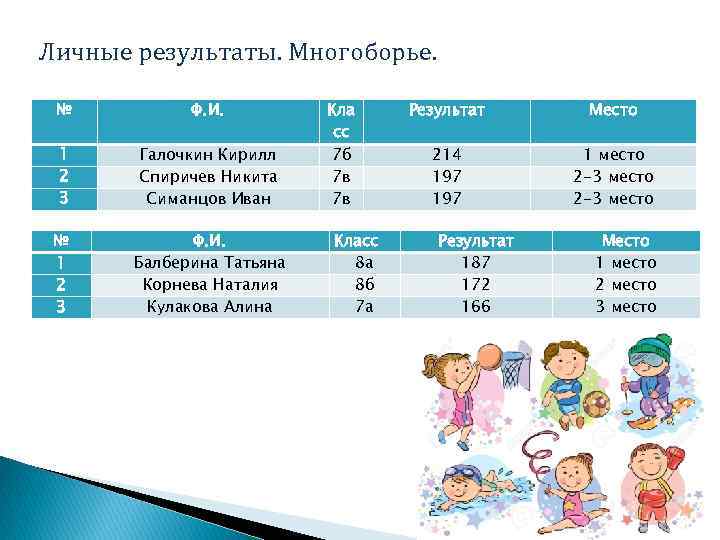 Личные результаты. Многоборье.

| № | Ф.И. | Класс | Результат | Место |
|---|---|---|---|---|
| 1 | Галочкин Кирилл | 7б | 214 | 1 место |
| 2 | Спиричев Никита | 7в | 197 | 2-3 место |
| 3 | Симанцов Иван | 7в | 197 | 2-3 место |

| № | Ф.И. | Класс | Результат | Место |
|---|---|---|---|---|
| 1 | Балберина Татьяна | 8а | 187 | 1 место |
| 2 | Корнева Наталия | 8б | 172 | 2 место |
| 3 | Кулакова Алина | 7а | 166 | 3 место |